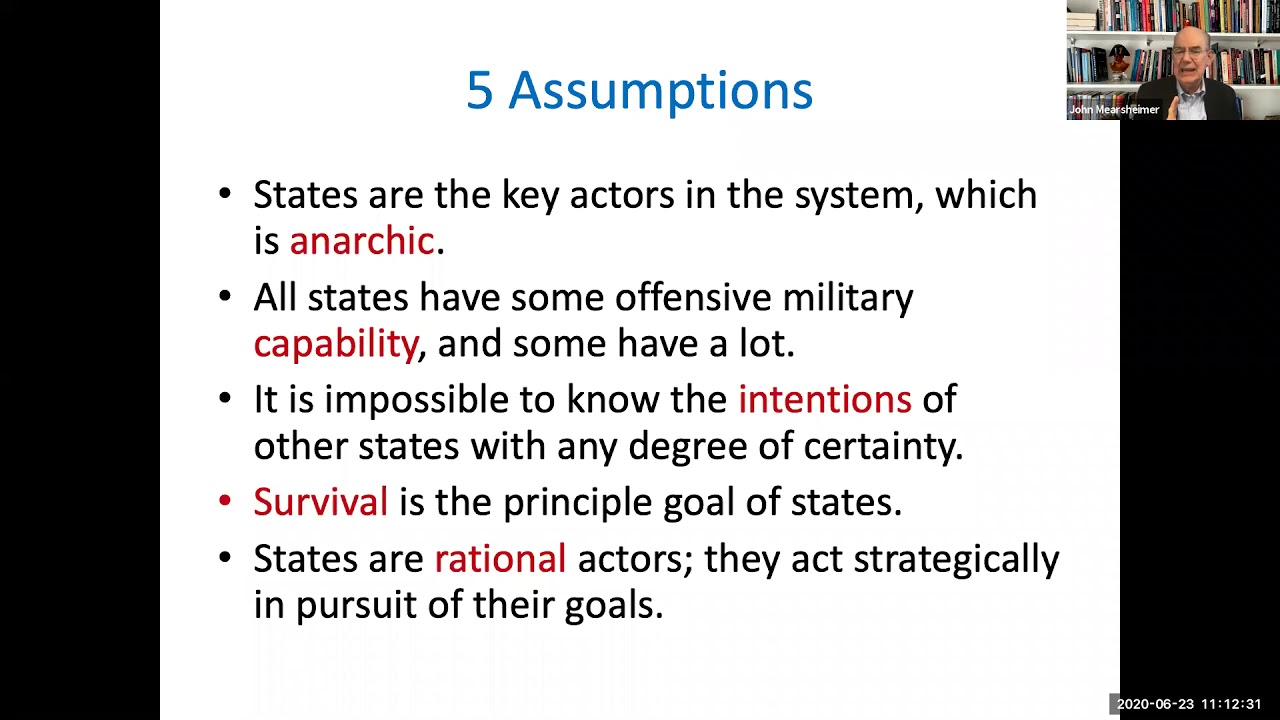 5 Assumptions

• States are the key actors in the system, which is anarchic.

• All states have some offensive military capability, and some have a lot.

• It is impossible to know the intentions of other states with any degree of certainty.

• Survival is the principle goal of states.

• States are rational actors; they act strategically in pursuit of their goals.

John Mearsheimer

2020-06-23 11:12:31